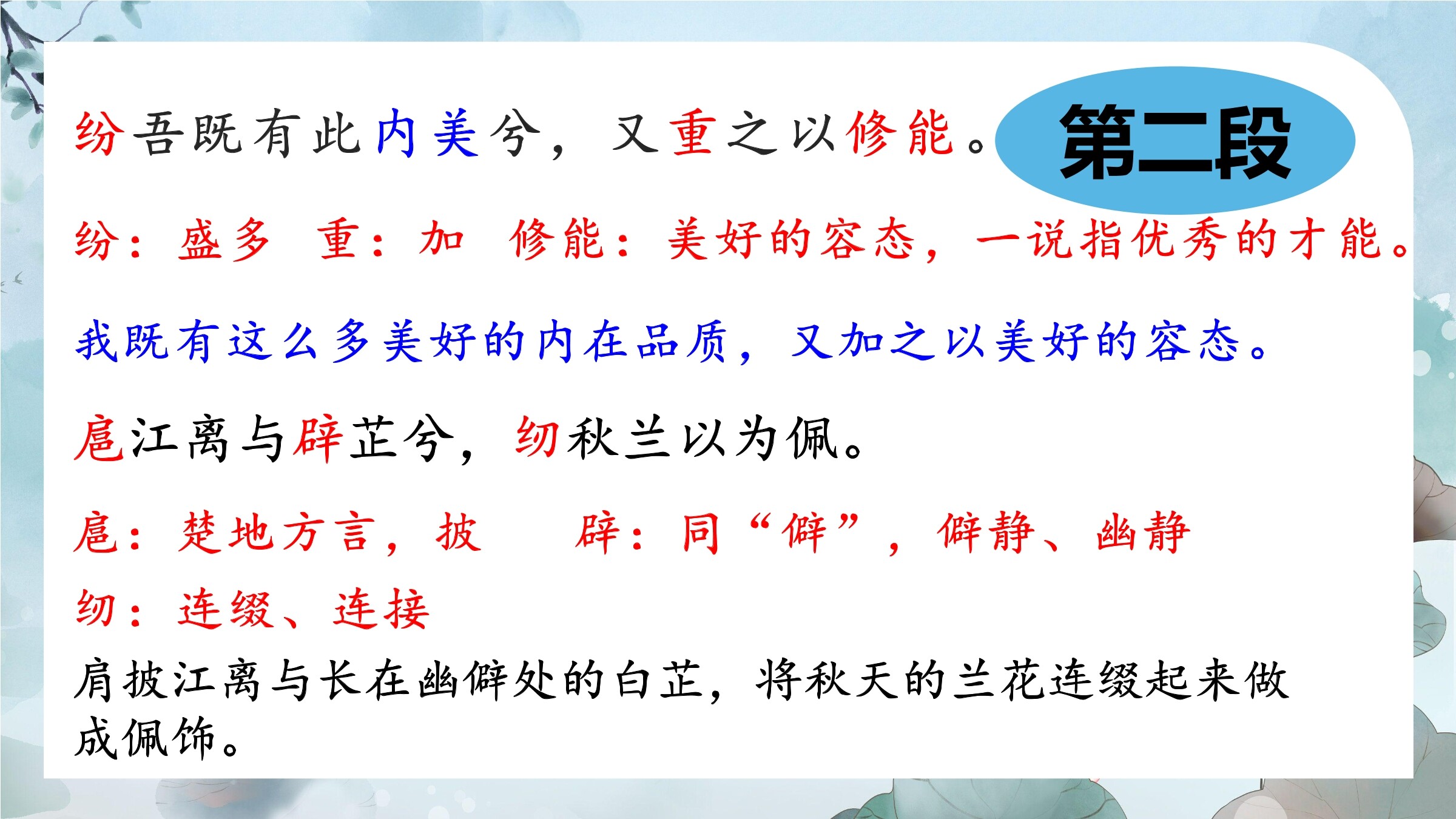 纷吾既有此内美兮，又重之以修能。

第二段

纷：盛多　重：加　修能：美好的容态，一说指优秀的才能。

我既有这么多美好的内在品质，又加之以美好的容态。

扈江离与辟芷兮，纫秋兰以为佩。

扈：楚地方言，披　　辟：同“僻”，僻静、幽静

纫：连缀、连接

肩披江离与长在幽僻处的白芷，将秋天的兰花连缀起来做成佩饰。